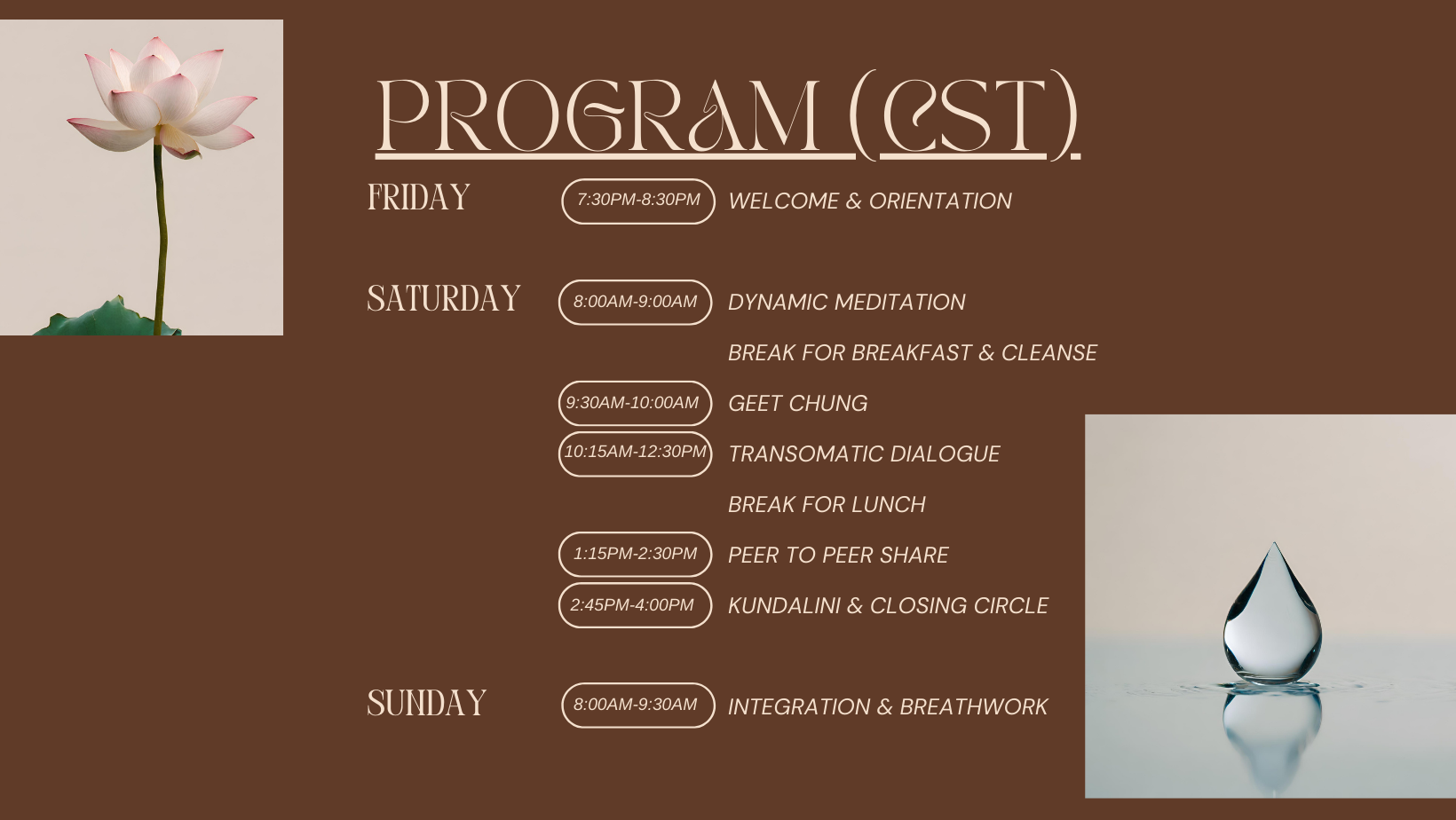 PROGRAM (CST)

FRIDAY
7:30PM-8:30PM WELCOME & ORIENTATION

SATURDAY
8:00AM-9:00AM DYNAMIC MEDITATION
BREAK FOR BREAKFAST & CLEANSE
9:30AM-10:00AM GEET CHUNG
10:15AM-12:30PM TRANSOMATIC DIALOGUE
BREAK FOR LUNCH
1:15PM-2:30PM PEER TO PEER SHARE
2:45PM-4:00PM KUNDALINI & CLOSING CIRCLE

SUNDAY
8:00AM-9:30AM INTEGRATION & BREATHWORK